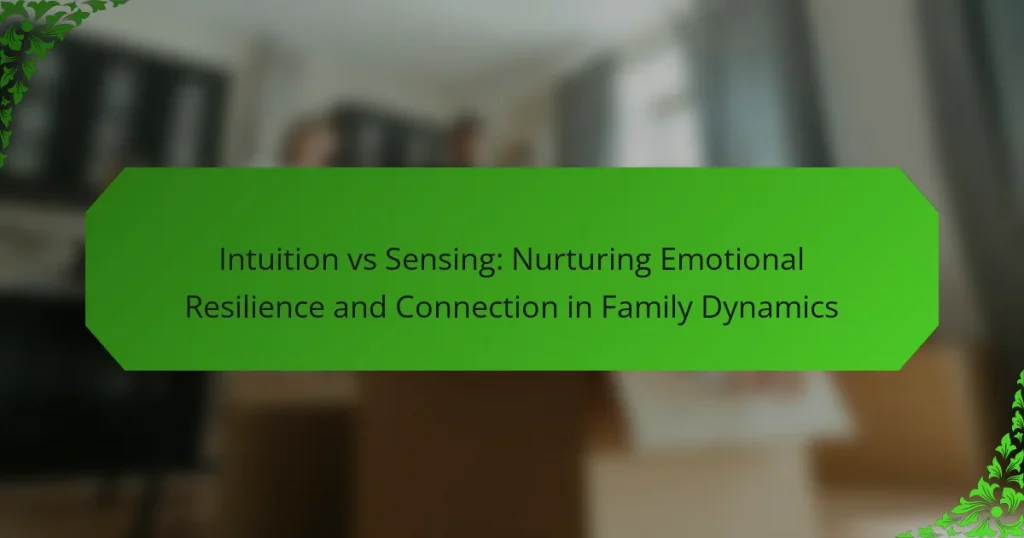 Intuition vs Sensing: Nurturing Emotional Resilience and Connection in Family Dynamics